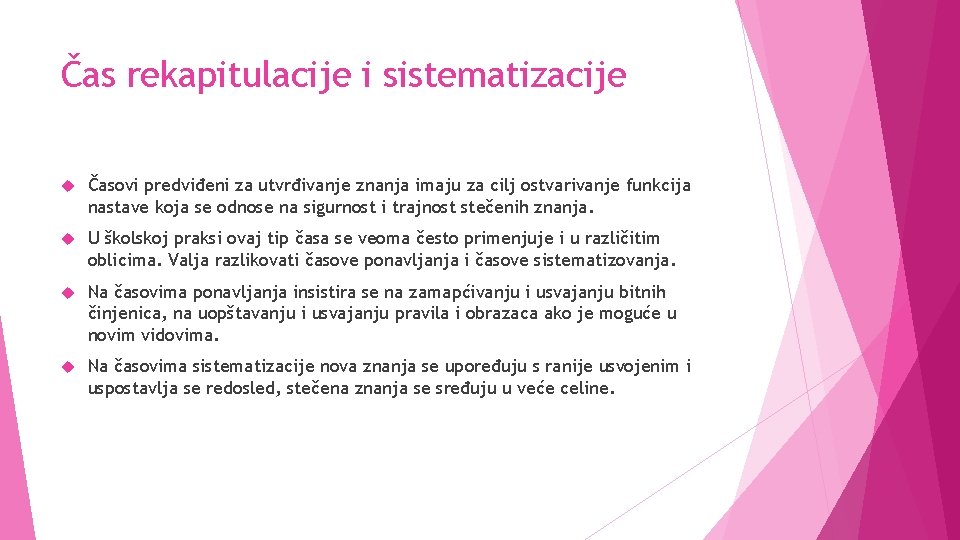 Čas rekapitulacije i sistematizacije

Časovi predviđeni za utvrđivanje znanja imaju za cilj ostvarivanje funkcija nastave koja se odnose na sigurnost i trajnost stečenih znanja.

U školskoj praksi ovaj tip časa se veoma često primenjuje i u različitim oblicima. Valja razlikovati časove ponavljanja i časove sistematizovanja.

Na časovima ponavljanja insistira se na zamapćivanju i usvajanju bitnih činjenica, na uopštavanju i usvajanju pravila i obrazaca ako je moguće u novim vidovima.

Na časovima sistematizacije nova znanja se upoređuju s ranije usvojenim i uspostavlja se redosled, stečena znanja se sređuju u veće celine.